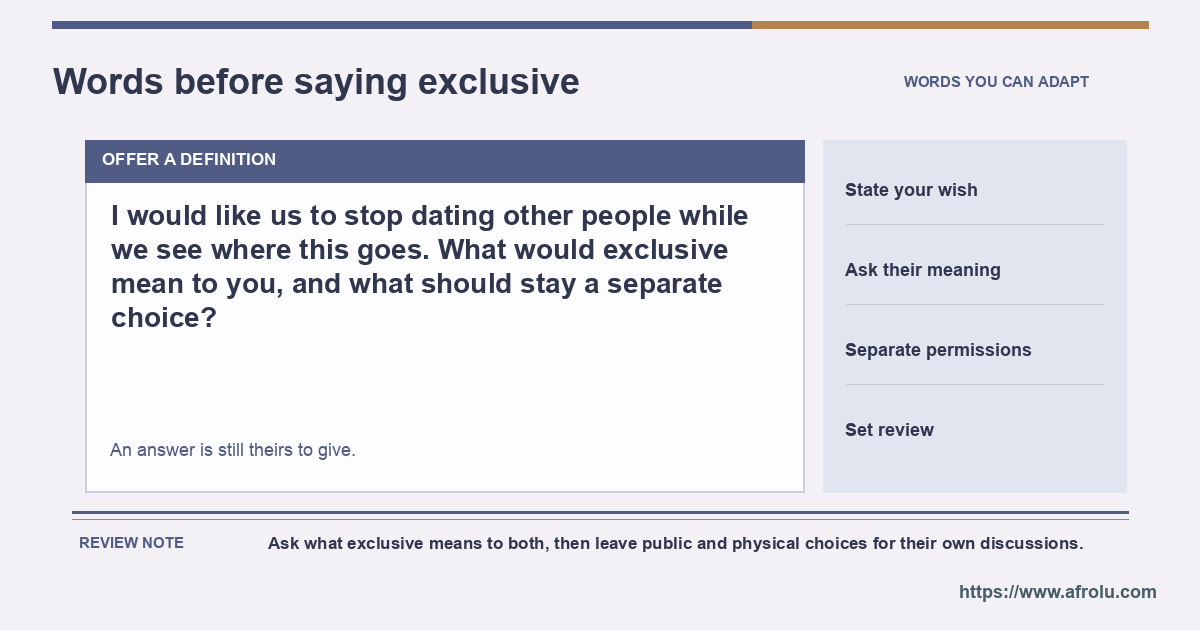 Words before saying exclusive

WORDS YOU CAN ADAPT

OFFER A DEFINITION

I would like us to stop dating other people while we see where this goes. What would exclusive mean to you, and what should stay a separate choice?

An answer is still theirs to give.

State your wish

Ask their meaning

Separate permissions

Set review

REVIEW NOTE

Ask what exclusive means to both, then leave public and physical choices for their own discussions.

https://www.afrolu.com